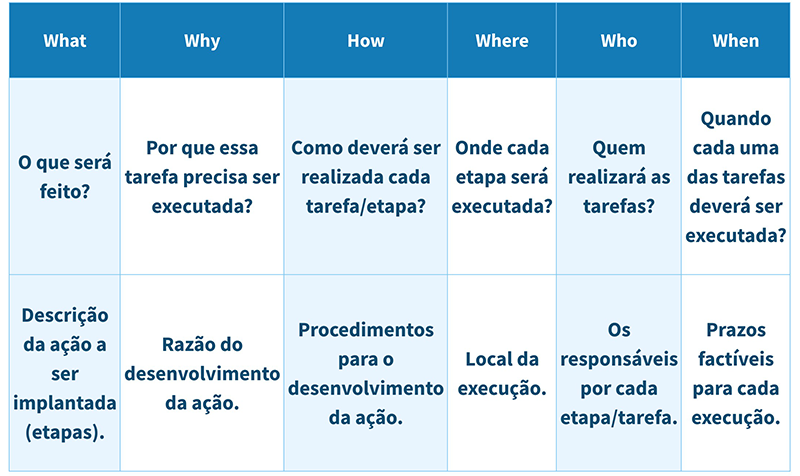 | What | Why | How | Where | Who | When |
|---|---|---|---|---|---|
| O que será feito? | Por que essa tarefa precisa ser executada? | Como deverá ser realizada cada tarefa/etapa? | Onde cada etapa será executada? | Quem realizará as tarefas? | Quando cada uma das tarefas deverá ser executada? |
| Descrição da ação a ser implantada (etapas). | Razão do desenvolvimento da ação. | Procedimentos para o desenvolvimento da ação. | Local da execução. | Os responsáveis por cada etapa/tarefa. | Prazos factíveis para cada execução. |